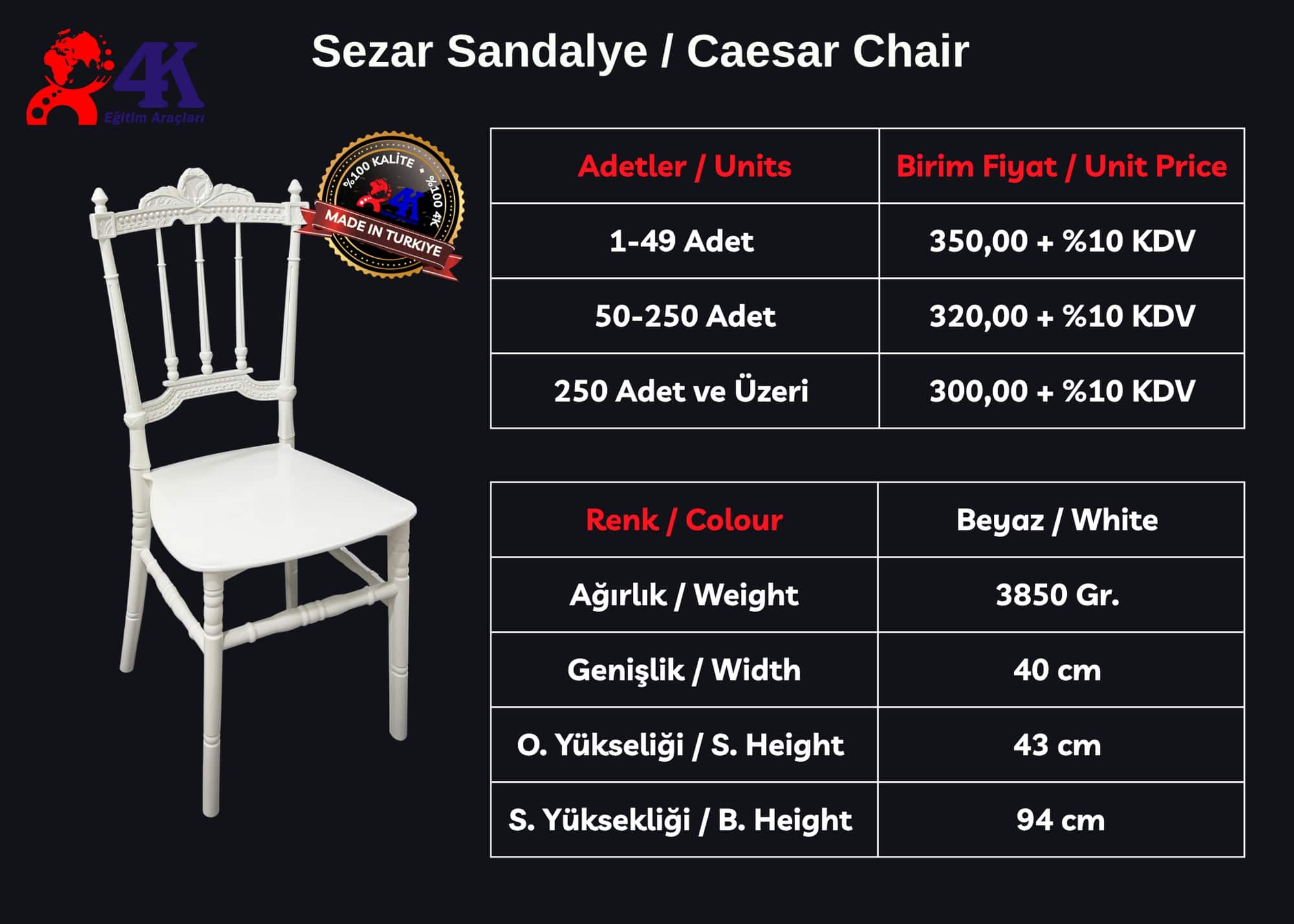 4K
Eğitim Araçları

Sezar Sandalye / Caesar Chair

%100 KALİTE • %100 4K
4K
MADE IN TURKIYE

| Adetler / Units | Birim Fiyat / Unit Price |
|---|---|
| 1-49 Adet | 350,00 + %10 KDV |
| 50-250 Adet | 320,00 + %10 KDV |
| 250 Adet ve Üzeri | 300,00 + %10 KDV |

| Renk / Colour | Beyaz / White |
|---|---|
| Ağırlık / Weight | 3850 Gr. |
| Genişlik / Width | 40 cm |
| O. Yükseliği / S. Height | 43 cm |
| S. Yüksekliği / B. Height | 94 cm |